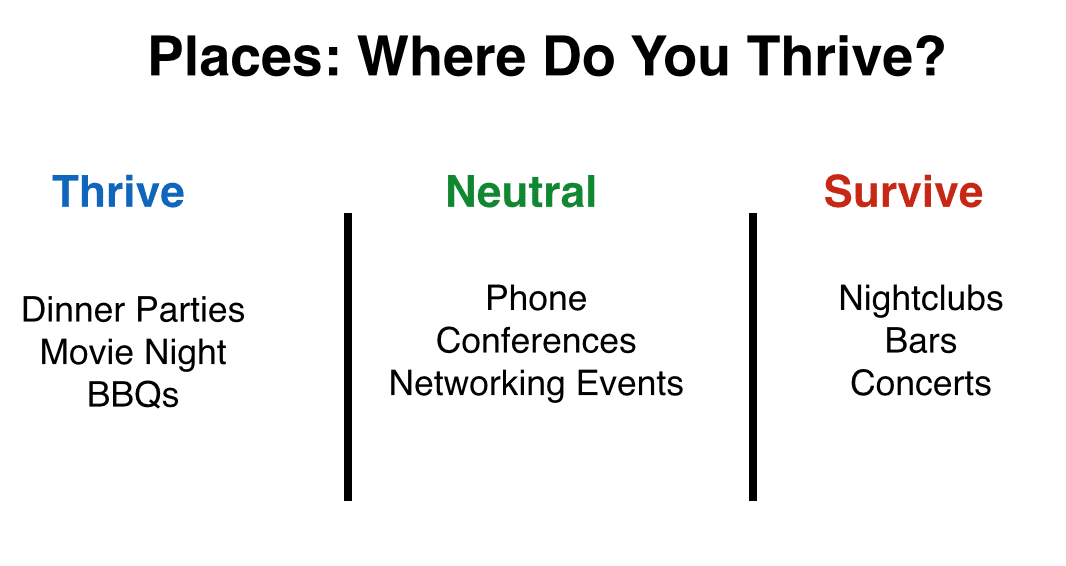 Places: Where Do You Thrive?

Thrive

Dinner Parties
Movie Night
BBQs

Neutral

Phone
Conferences
Networking Events

Survive

Nightclubs
Bars
Concerts